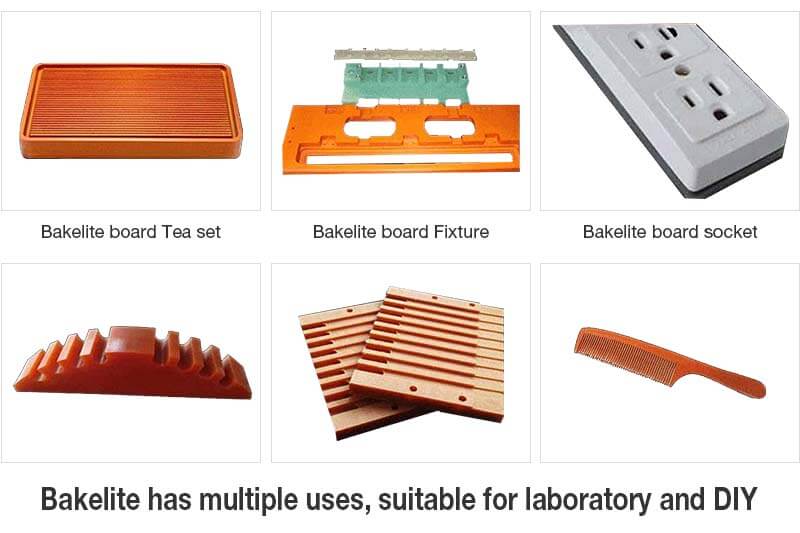 Bakelite board Tea set

Bakelite board Fixture

Bakelite board socket

Bakelite has multiple uses, suitable for laboratory and DIY